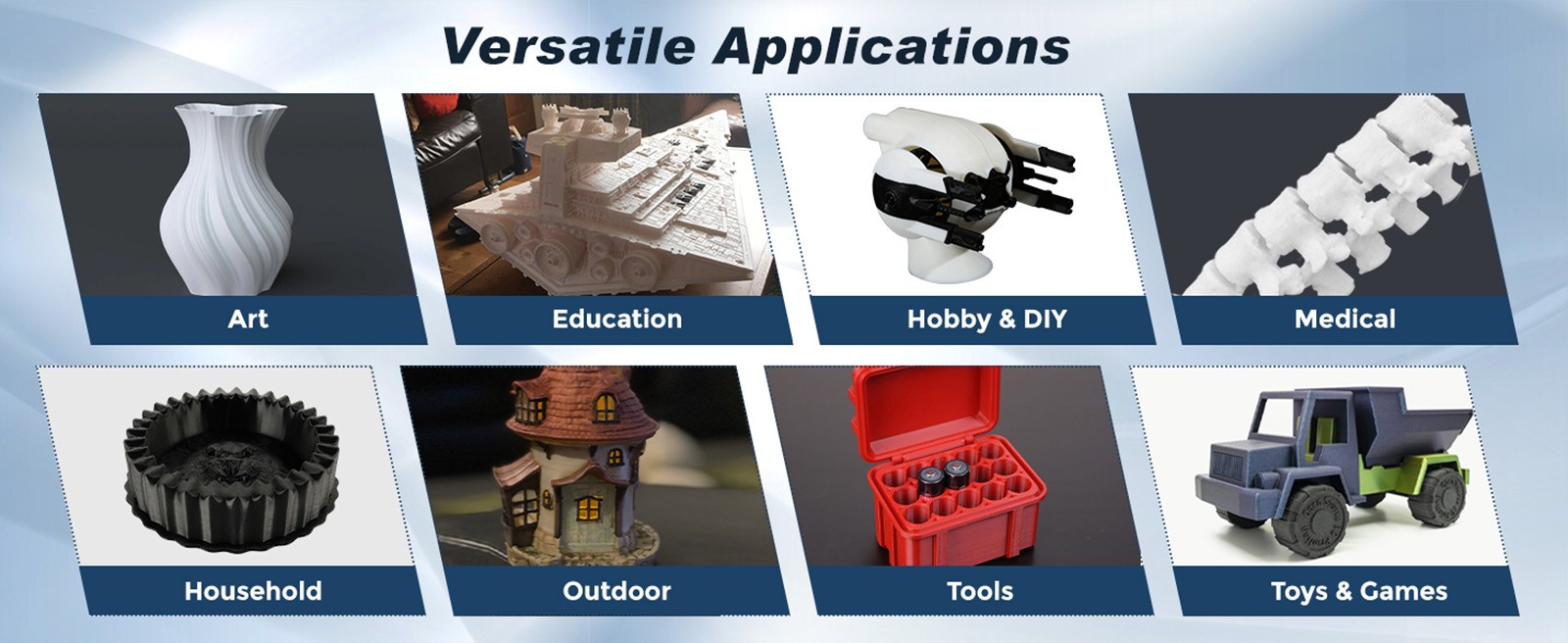 Versatile Applications

Art

Education

Hobby & DIY

Medical

Household

Outdoor

Tools

Toys & Games